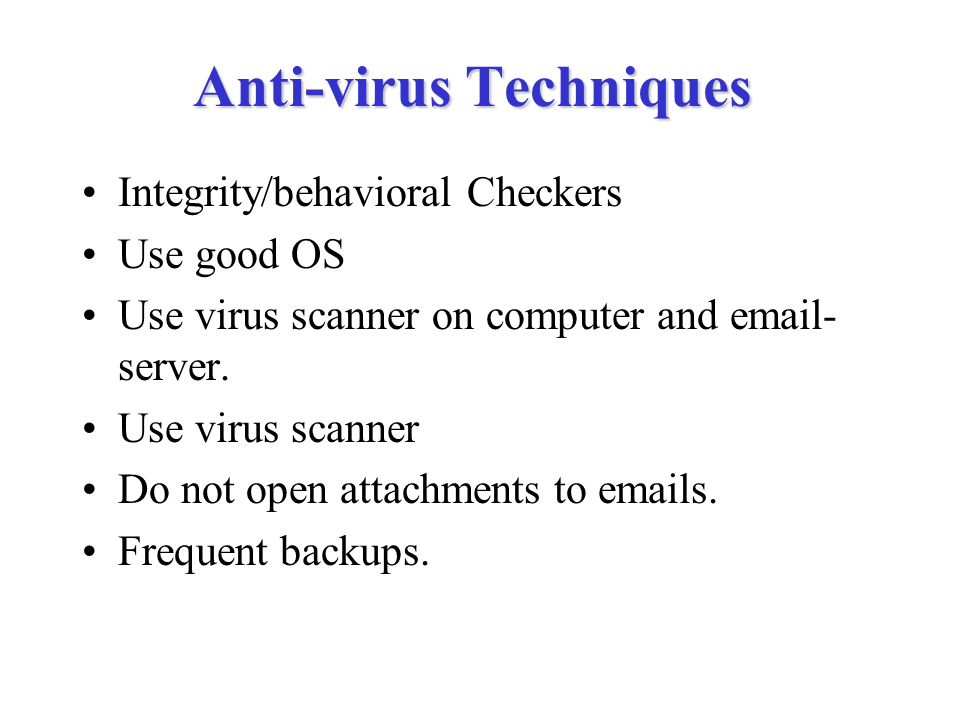 Anti-virus Techniques

• Integrity/behavioral Checkers
• Use good OS
• Use virus scanner on computer and email-server.
• Use virus scanner
• Do not open attachments to emails.
• Frequent backups.